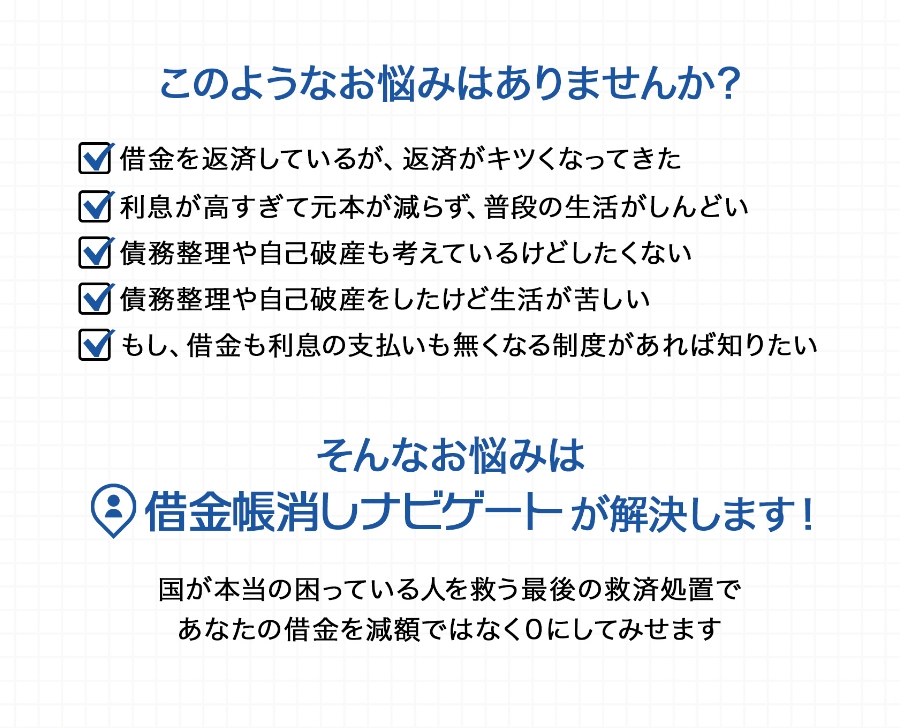 このようなお悩みはありませんか？

借金を返済しているが、返済がキツくなってきた

利息が高すぎて元本が減らず、普段の生活がしんどい

債務整理や自己破産も考えているけどしたくない

債務整理や自己破産をしたけど生活が苦しい

もし、借金も利息の支払いも無くなる制度があれば知りたい

そんなお悩みは
借金帳消しナビゲート が解決します！

国が本当の困っている人を救う最後の救済処置で
あなたの借金を減額ではなく0にしてみせます